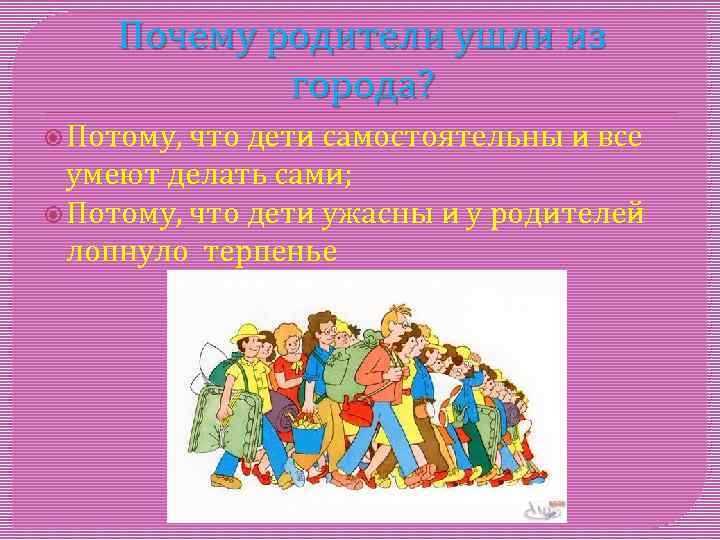 Почему родители ушли из города?

Потому, что дети самостоятельны и все умеют делать сами;

Потому, что дети ужасны и у родителей лопнуло терпенье